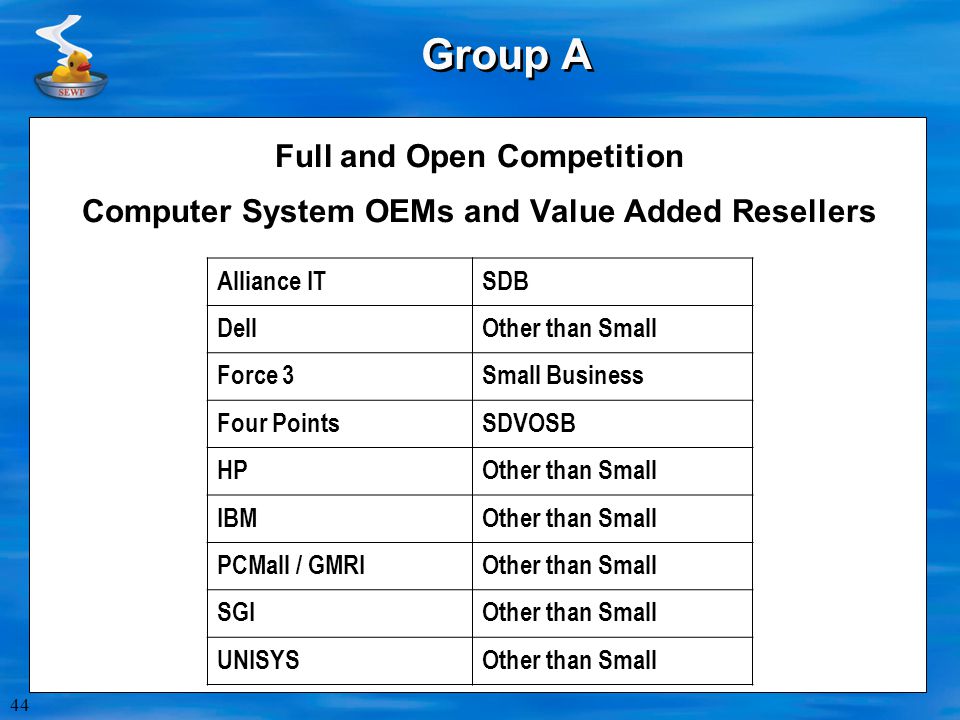 SEWP

Group A

Full and Open Competition

Computer System OEMs and Value Added Resellers

| Alliance IT | SDB |
|---|---|
| Dell | Other than Small |
| Force 3 | Small Business |
| Four Points | SDVOSB |
| HP | Other than Small |
| IBM | Other than Small |
| PCMall / GMRI | Other than Small |
| SGI | Other than Small |
| UNISYS | Other than Small |

44